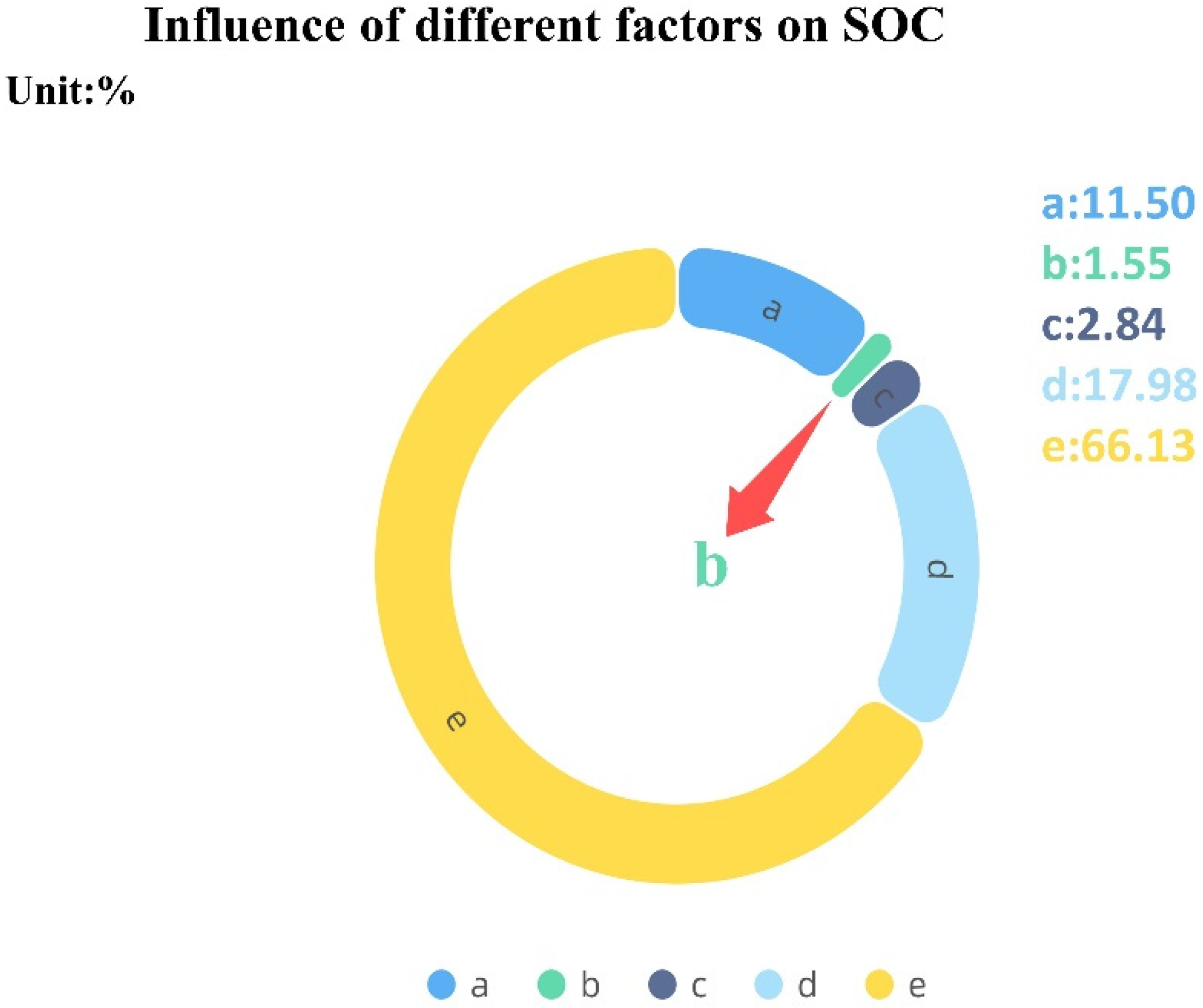 Influence of different factors on SOC

Unit:%

a:11.50
b:1.55
c:2.84
d:17.98
e:66.13

a
c
d
e
b

a b c d e